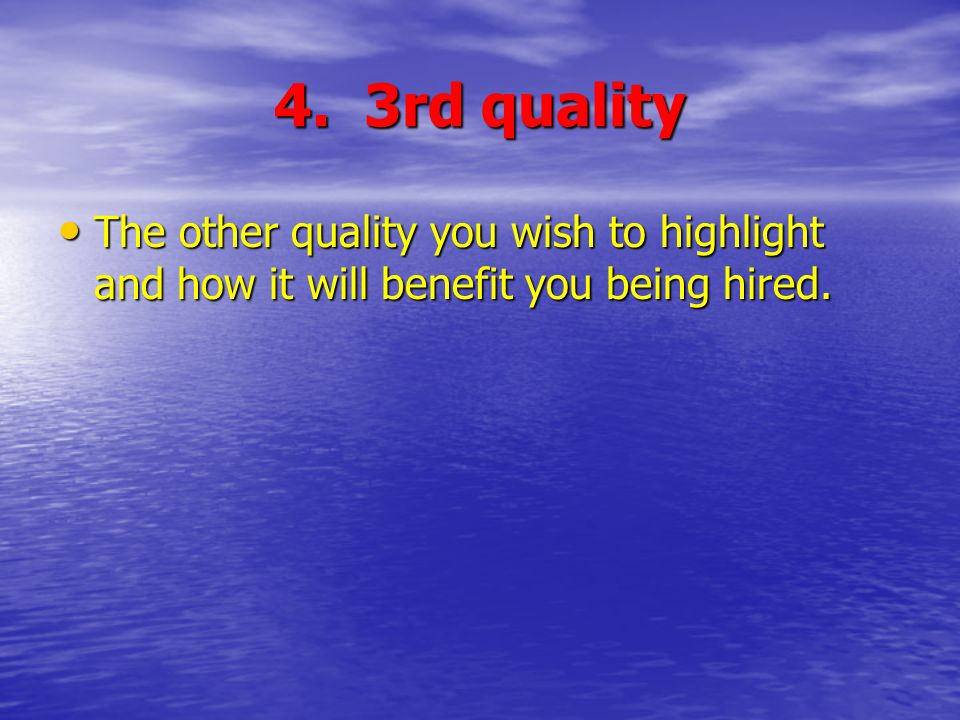 4. 3rd quality

• The other quality you wish to highlight and how it will benefit you being hired.